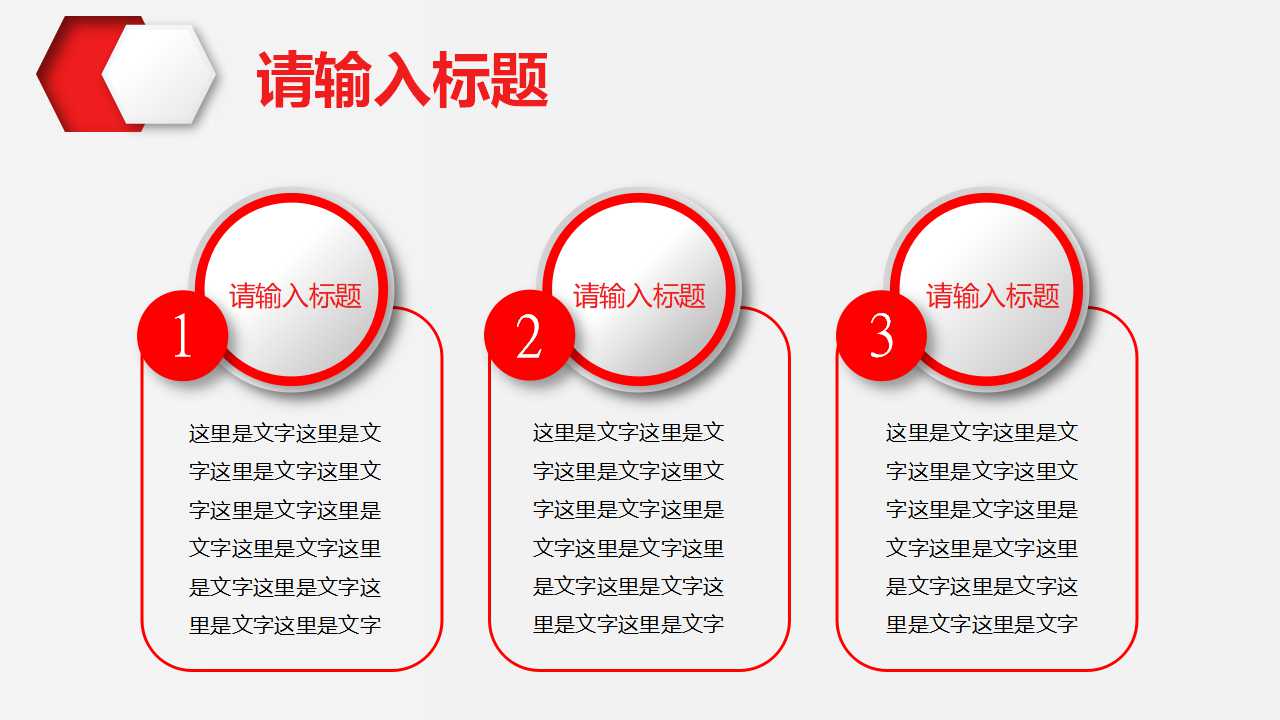 请输入标题

1
请输入标题

这里是文字这里是文字这里是文字这里文字这里是文字这里是文字这里是文字这里是文字这里是文字这里是文字这里是文字

2
请输入标题

这里是文字这里是文字这里是文字这里文字这里是文字这里是文字这里是文字这里是文字这里是文字这里是文字这里是文字

3
请输入标题

这里是文字这里是文字这里是文字这里文字这里是文字这里是文字这里是文字这里是文字这里是文字这里是文字这里是文字